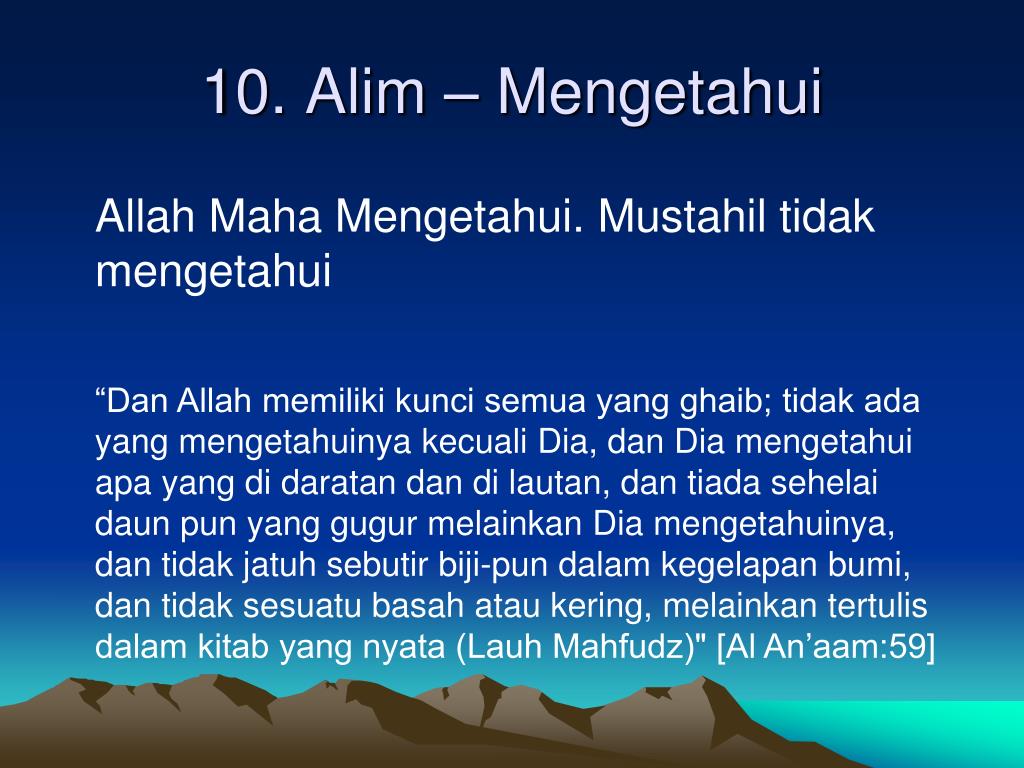 10. Alim – Mengetahui

Allah Maha Mengetahui. Mustahil tidak mengetahui

“Dan Allah memiliki kunci semua yang ghaib; tidak ada yang mengetahuinya kecuali Dia, dan Dia mengetahui apa yang di daratan dan di lautan, dan tiada sehelai daun pun yang gugur melainkan Dia mengetahuinya, dan tidak jatuh sebutir biji-pun dalam kegelapan bumi, dan tidak sesuatu basah atau kering, melainkan tertulis dalam kitab yang nyata (Lauh Mahfudz)" [Al An’aam:59]